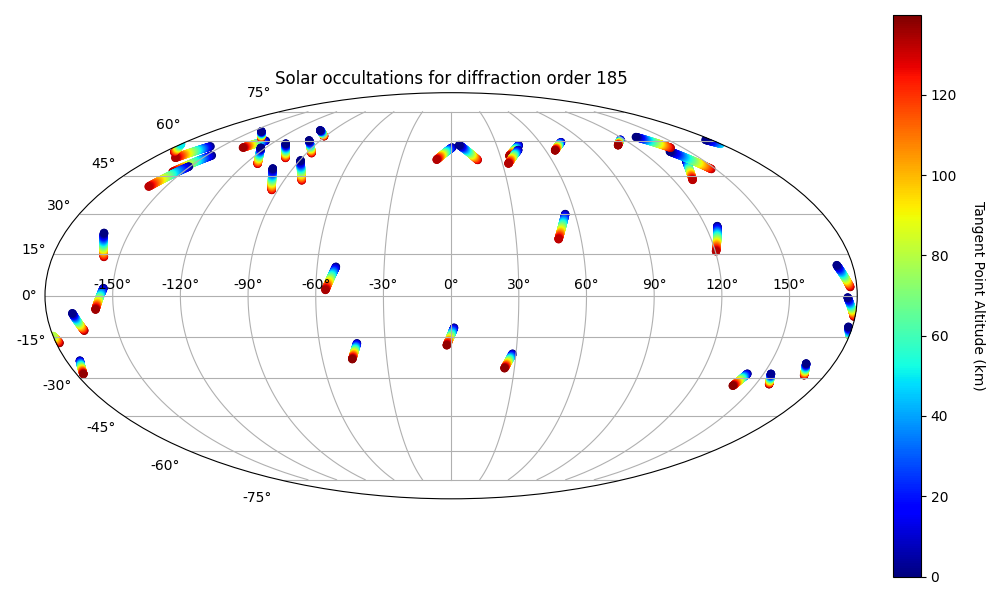 Solar occultations for diffraction order 185

75°
60°
45°
30°
15°
0°
-15°
-30°
-45°
-60°
-75°

-150°
-120°
-90°
-60°
-30°
0°
30°
60°
90°
120°
150°

120
100
80
60
40
20
0

Tangent Point Altitude (km)